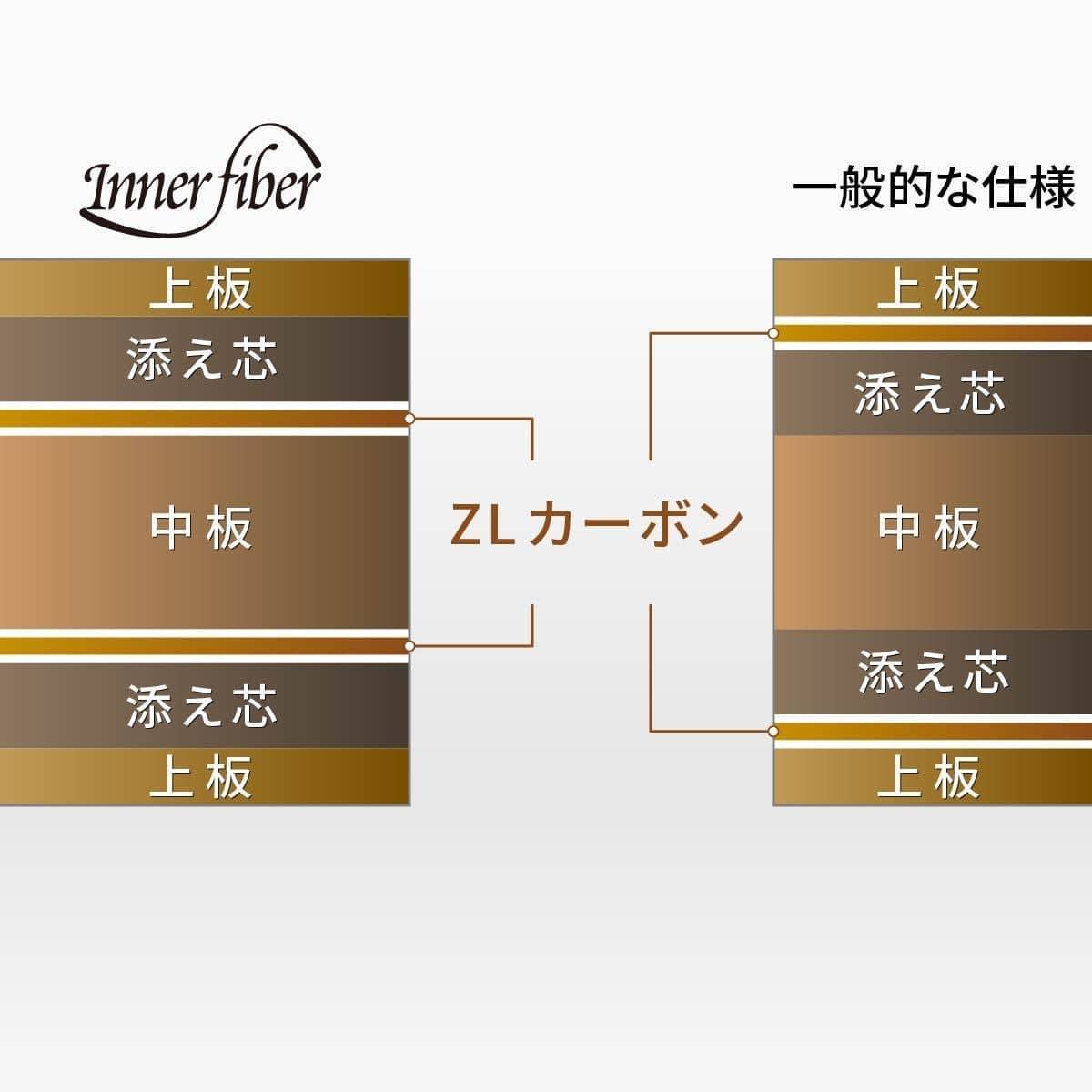 Inner fiber

上板
添え芯
中板
添え芯
上板

ZLカーボン

一般的な仕様

上板
添え芯
中板
添え芯
上板